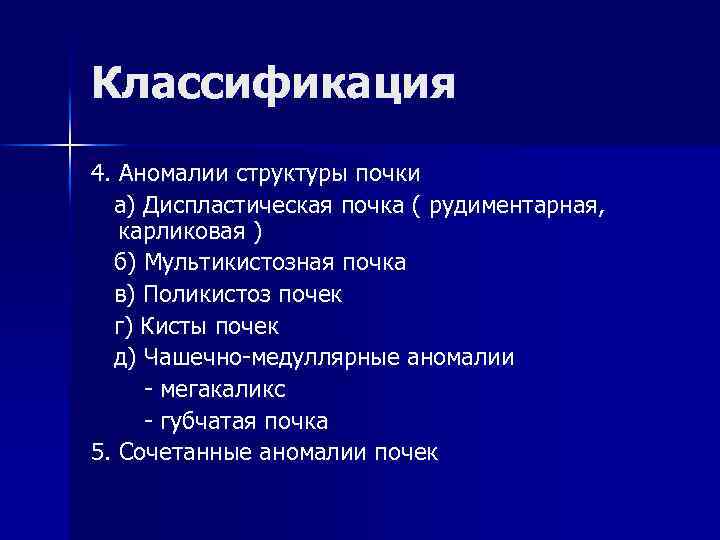 Классификация

4. Аномалии структуры почки

а) Диспластическая почка ( рудиментарная, карликовая )

б) Мультикистозная почка

в) Поликистоз почек

г) Кисты почек

д) Чашечно-медуллярные аномалии

- мегакаликс

- губчатая почка

5. Сочетанные аномалии почек